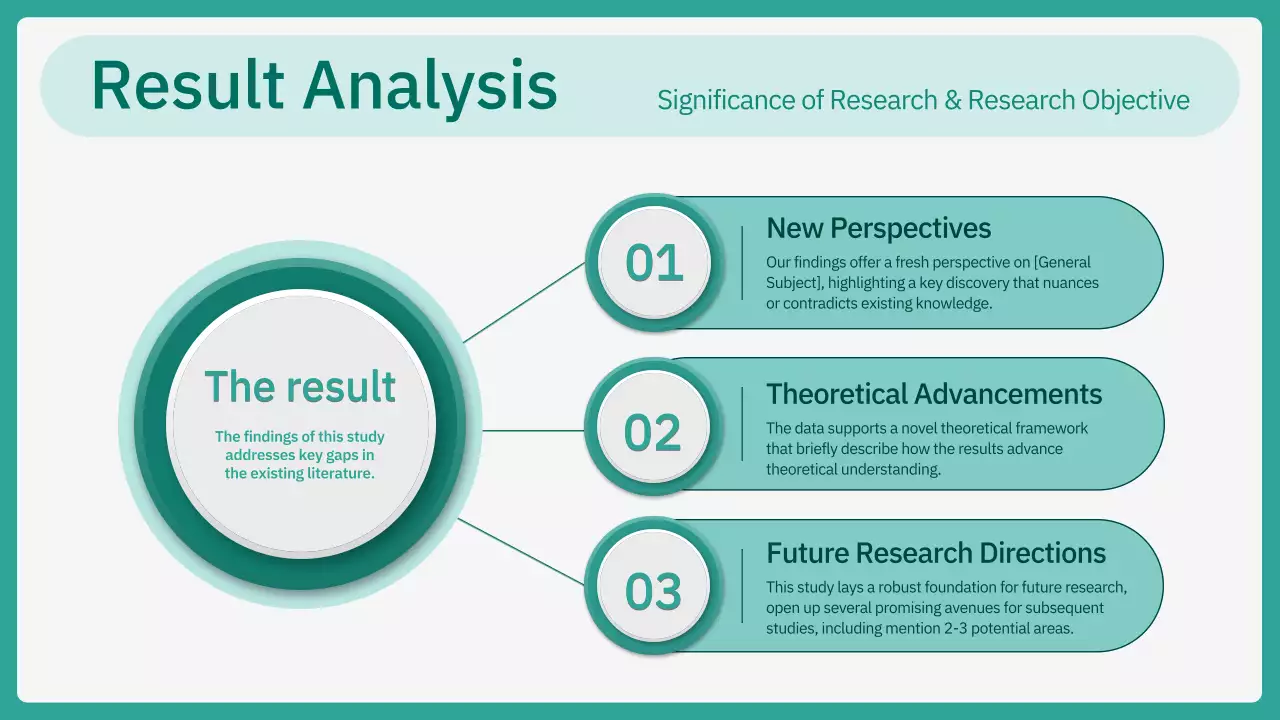 Result Analysis

Significance of Research & Research Objective

The result

The findings of this study addresses key gaps in the existing literature.

01

New Perspectives

Our findings offer a fresh perspective on [General Subject], highlighting a key discovery that nuances or contradicts existing knowledge.

02

Theoretical Advancements

The data supports a novel theoretical framework that briefly describe how the results advance theoretical understanding.

03

Future Research Directions

This study lays a robust foundation for future research, open up several promising avenues for subsequent studies, including mention 2-3 potential areas.